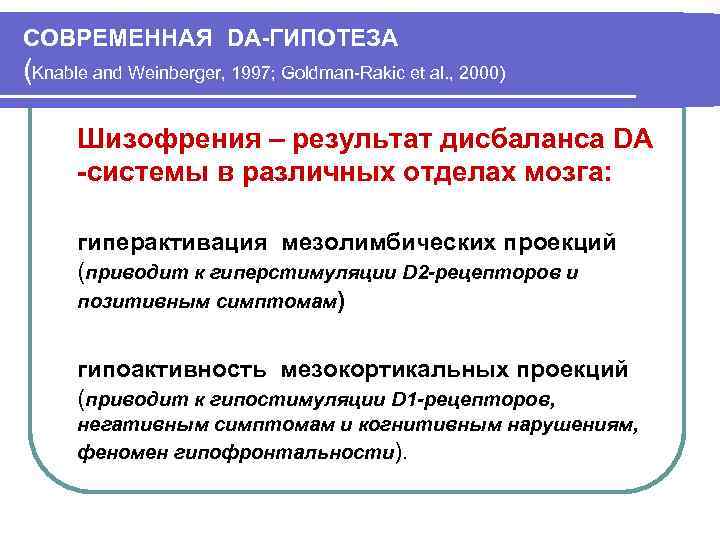 СОВРЕМЕННАЯ DA-ГИПОТЕЗА
(Knable and Weinberger, 1997; Goldman-Rakic et al., 2000)

Шизофрения – результат дисбаланса DA -системы в различных отделах мозга:

гиперактивация мезолимбических проекций (приводит к гиперстимуляции D2-рецепторов и позитивным симптомам)

гипоактивность мезокортикальных проекций (приводит к гипостимуляции D1-рецепторов, негативным симптомам и когнитивным нарушениям, феномен гипофронтальности).